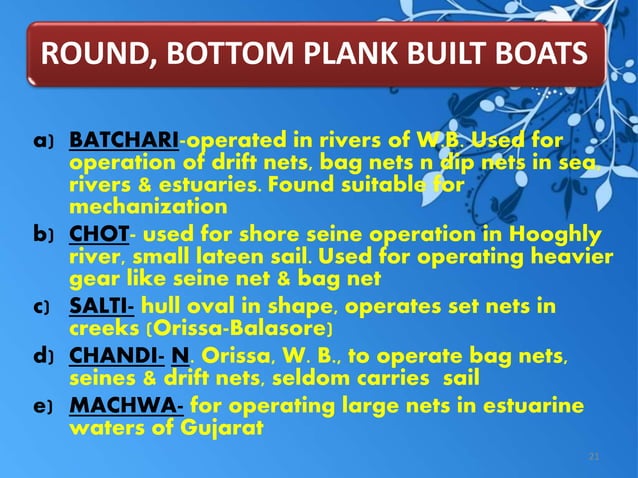 ROUND, BOTTOM PLANK BUILT BOATS

a) BATCHARI-operated in rivers of W.B. Used for operation of drift nets, bag nets n dip nets in sea, rivers & estuaries. Found suitable for mechanization

b) CHOT- used for shore seine operation in Hooghly river, small lateen sail. Used for operating heavier gear like seine net & bag net

c) SALTI- hull oval in shape, operates set nets in creeks (Orissa-Balasore)

d) CHANDI- N. Orissa, W. B., to operate bag nets, seines & drift nets, seldom carries sail

e) MACHWA- for operating large nets in estuarine waters of Gujarat

21